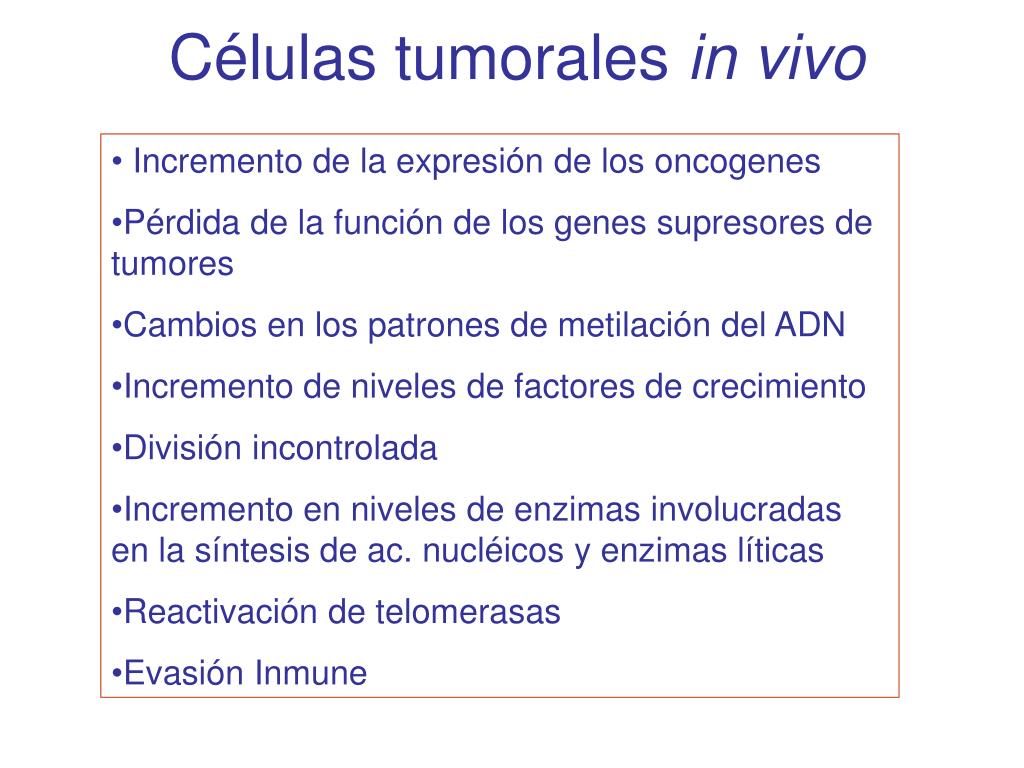 Células tumorales in vivo

• Incremento de la expresión de los oncogenes

•Pérdida de la función de los genes supresores de tumores

•Cambios en los patrones de metilación del ADN

•Incremento de niveles de factores de crecimiento

•División incontrolada

•Incremento en niveles de enzimas involucradas en la síntesis de ac. nucléicos y enzimas líticas

•Reactivación de telomerasas

•Evasión Inmune